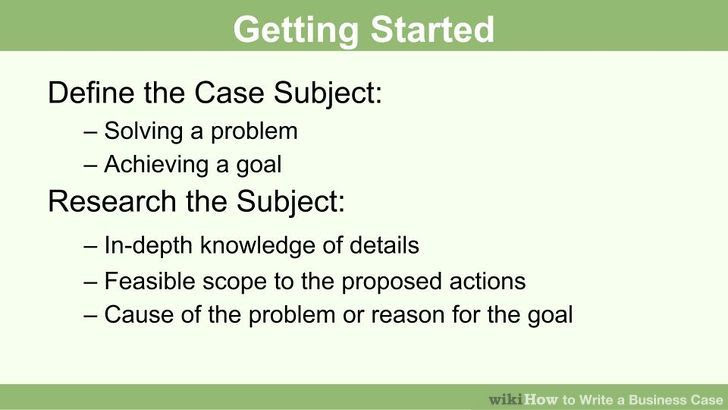 Getting Started

Define the Case Subject:

– Solving a problem

– Achieving a goal

Research the Subject:

– In-depth knowledge of details

– Feasible scope to the proposed actions

– Cause of the problem or reason for the goal

wikiHow to Write a Business Case